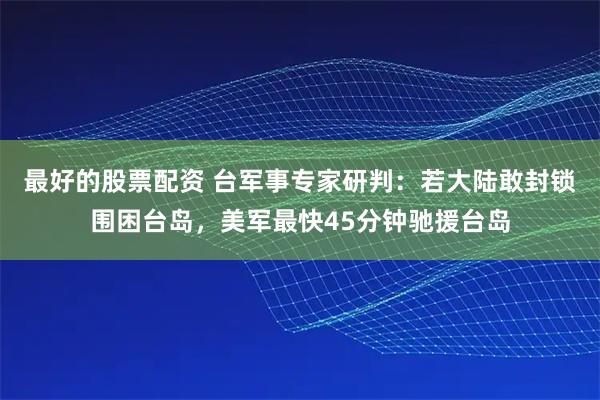 最好的股票配资 台军事专家研判：若大陆敢封锁围困台岛，美军最快45分钟驰援台岛